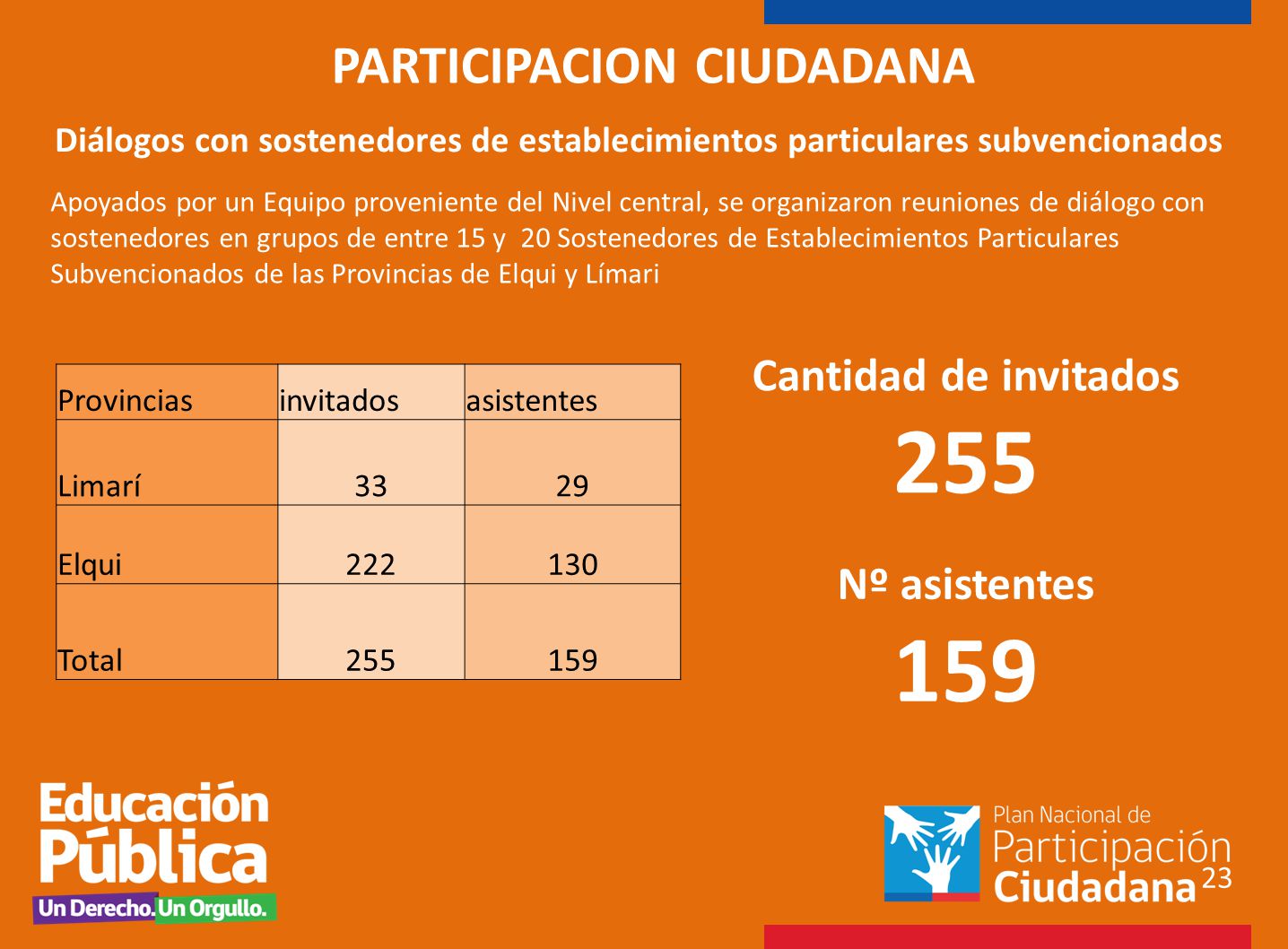 PARTICIPACION CIUDADANA

Diálogos con sostenedores de establecimientos particulares subvencionados

Apoyados por un Equipo proveniente del Nivel central, se organizaron reuniones de diálogo con sostenedores en grupos de entre 15 y 20 Sostenedores de Establecimientos Particulares Subvencionados de las Provincias de Elqui y Límari

| Provincias | invitados | asistentes |
|---|---|---|
| Limarí | 33 | 29 |
| Elqui | 222 | 130 |
| Total | 255 | 159 |

Cantidad de invitados
255
Nº asistentes
159

Educación Pública
Un Derecho. Un Orgullo.

Plan Nacional de Participación Ciudadana

23